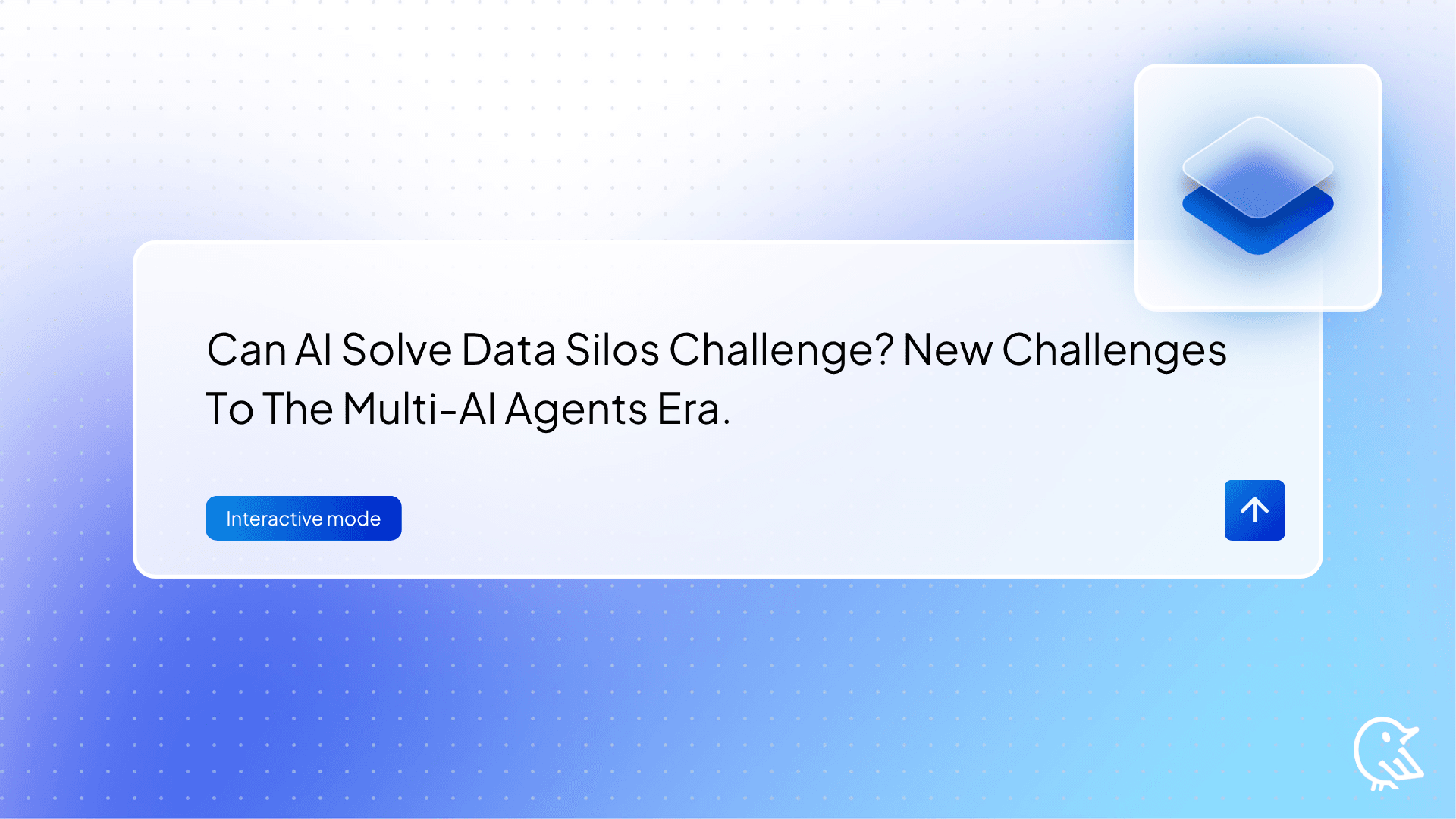 Can AI Solve Data Silos Challenge? New Challenges To The Multi-AI Agents Era.

Interactive mode